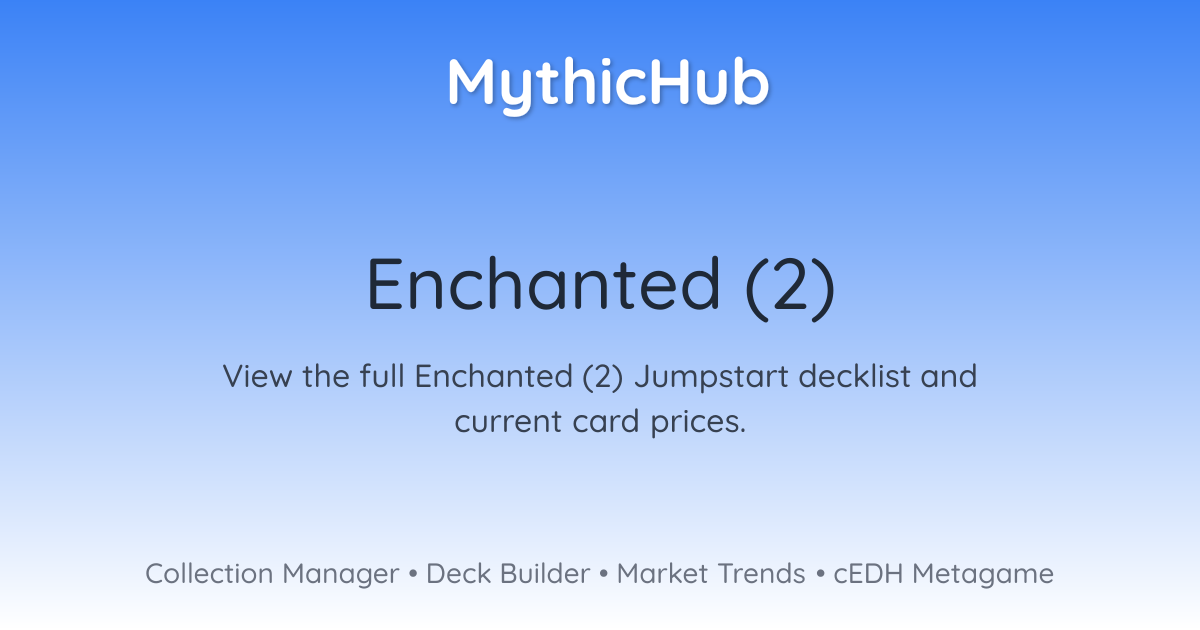 MythicHub

Enchanted (2)

View the full Enchanted (2) Jumpstart decklist and current card prices.

Collection Manager • Deck Builder • Market Trends • cEDH Metagame